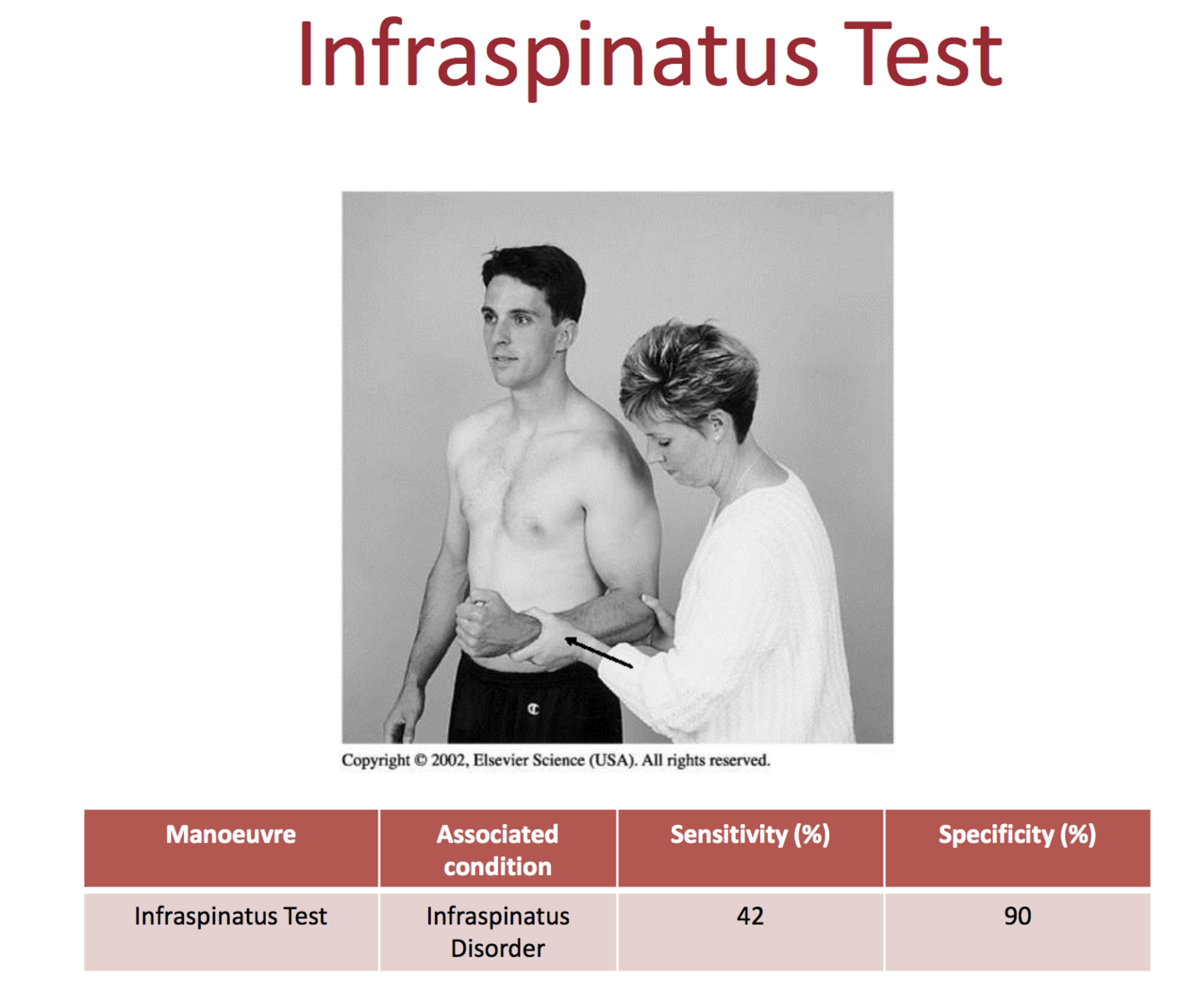 Infraspinatus Test

Copyright © 2002, Elsevier Science (USA). All rights reserved.

| Manoeuvre | Associated condition | Sensitivity (%) | Specificity (%) |
|---|---|---|---|
| Infraspinatus Test | Infraspinatus Disorder | 42 | 90 |